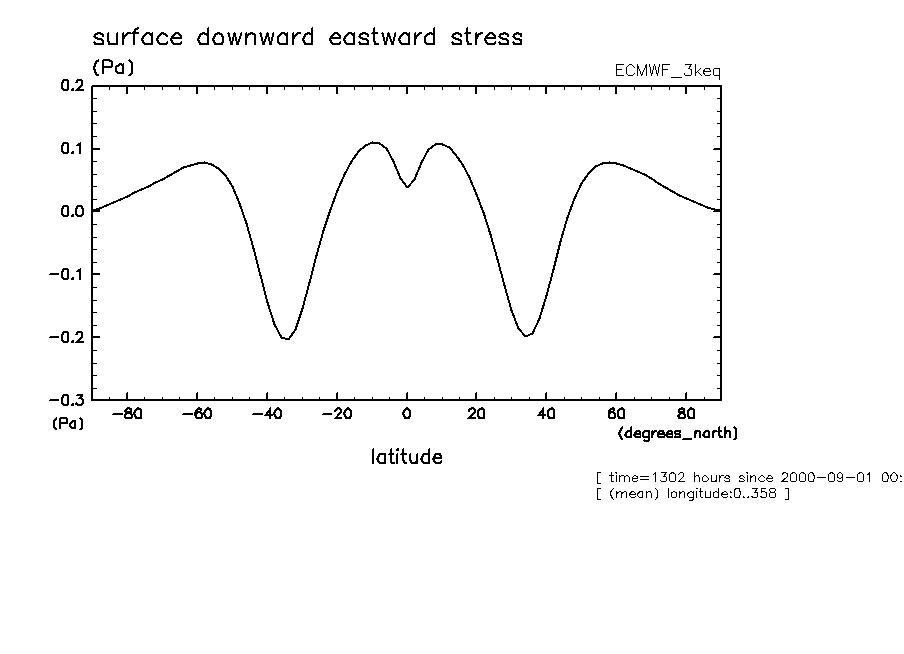 surface downward eastward stress

(Pa)

ECMWF_3keq

0.2
0.1
0.0
−0.1
−0.2
−0.3

(Pa)

−80 −60 −40 −20 0 20 40 60 80

(degrees_north)

latitude

[ time=1302 hours since 2000-09-01 00:
[ (mean) longitude:0..358 ]